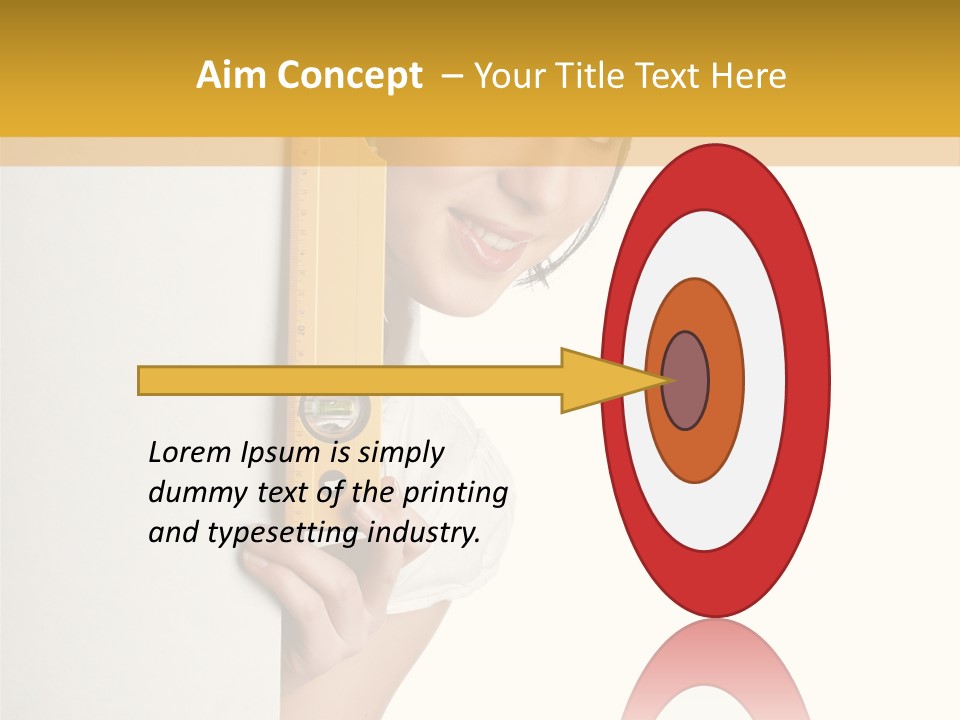 Aim Concept – Your Title Text Here

Lorem Ipsum is simply dummy text of the printing and typesetting industry.